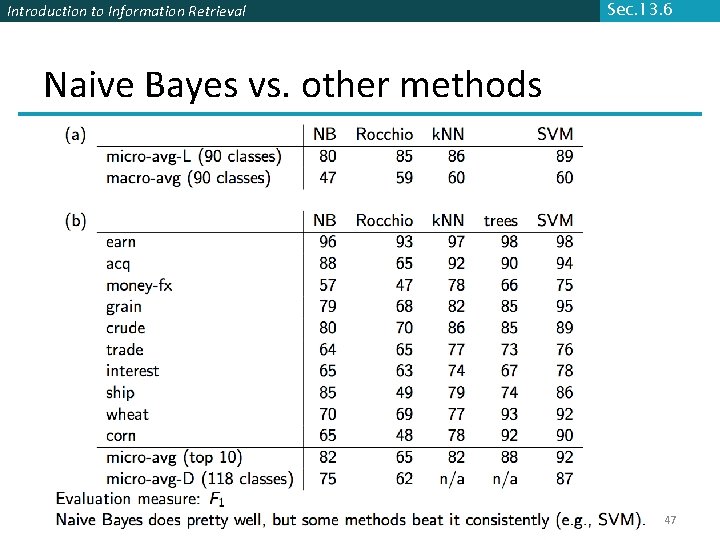 Introduction to Information Retrieval

Sec.13.6

Naive Bayes vs. other methods

(a)

| | NB | Rocchio | kNN | | SVM |
|---|---|---|---|---|---|
| micro-avg-L (90 classes) | 80 | 85 | 86 | | 89 |
| macro-avg (90 classes) | 47 | 59 | 60 | | 60 |

(b)

| | NB | Rocchio | kNN | trees | SVM |
|---|---|---|---|---|---|
| earn | 96 | 93 | 97 | 98 | 98 |
| acq | 88 | 65 | 92 | 90 | 94 |
| money-fx | 57 | 47 | 78 | 66 | 75 |
| grain | 79 | 68 | 82 | 85 | 95 |
| crude | 80 | 70 | 86 | 85 | 89 |
| trade | 64 | 65 | 77 | 73 | 76 |
| interest | 65 | 63 | 74 | 67 | 78 |
| ship | 85 | 49 | 79 | 74 | 86 |
| wheat | 70 | 69 | 77 | 93 | 92 |
| corn | 65 | 48 | 78 | 92 | 90 |
| micro-avg (top 10) | 82 | 65 | 82 | 88 | 92 |
| micro-avg-D (118 classes) | 75 | 62 | n/a | n/a | 87 |

Evaluation measure: $F_1$
Naive Bayes does pretty well, but some methods beat it consistently (e.g., SVM).

47